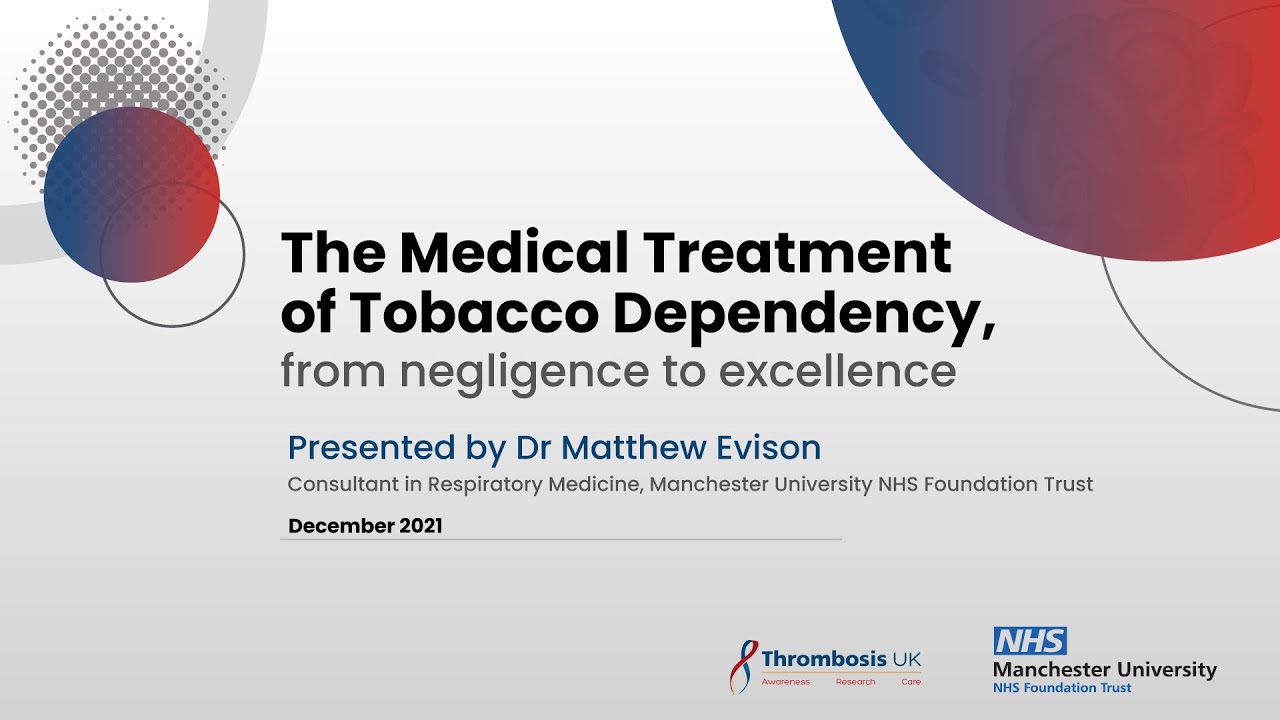 The Medical Treatment of Tobacco Dependency, from negligence to excellence

Presented by Dr Matthew Evison

Consultant in Respiratory Medicine, Manchester University NHS Foundation Trust

December 2021

Thrombosis UK
Awareness Research Care

NHS
Manchester University
NHS Foundation Trust